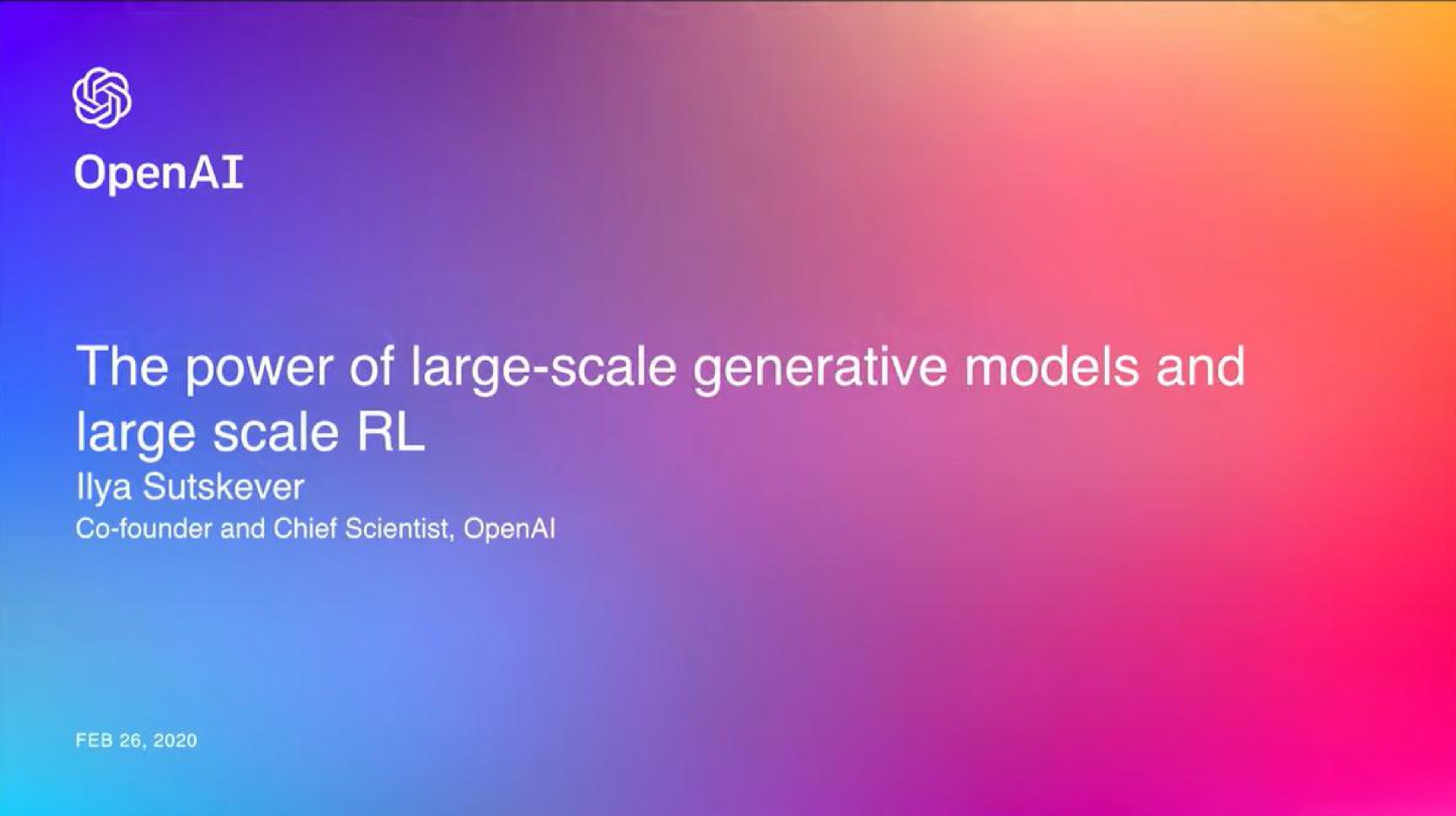 OpenAI

The power of large-scale generative models and large scale RL

Ilya Sutskever

Co-founder and Chief Scientist, OpenAI

FEB 26, 2020